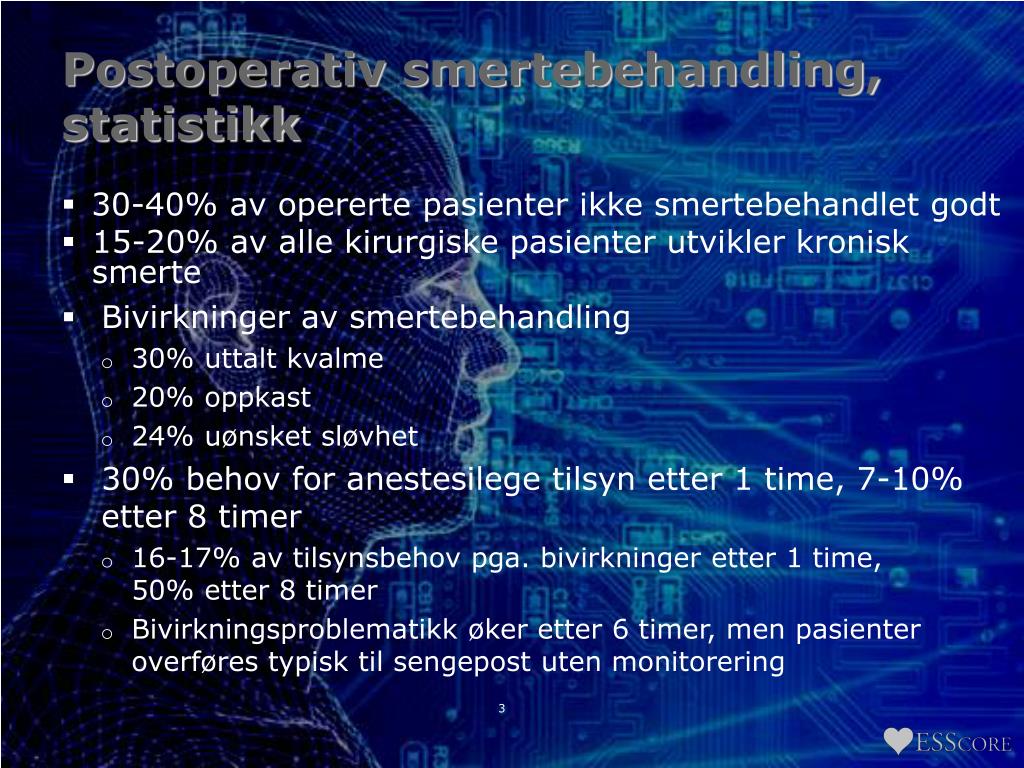 Postoperativ smertebehandling, statistikk

▪ 30-40% av opererte pasienter ikke smertebehandlet godt
▪ 15-20% av alle kirurgiske pasienter utvikler kronisk smerte
▪ Bivirkninger av smertebehandling
o 30% uttalt kvalme
o 20% oppkast
o 24% uønsket sløvhet
▪ 30% behov for anestesilege tilsyn etter 1 time, 7-10% etter 8 timer
o 16-17% av tilsynsbehov pga. bivirkninger etter 1 time, 50% etter 8 timer
o Bivirkningsproblematikk øker etter 6 timer, men pasienter overføres typisk til sengepost uten monitorering

3

ESSCORE